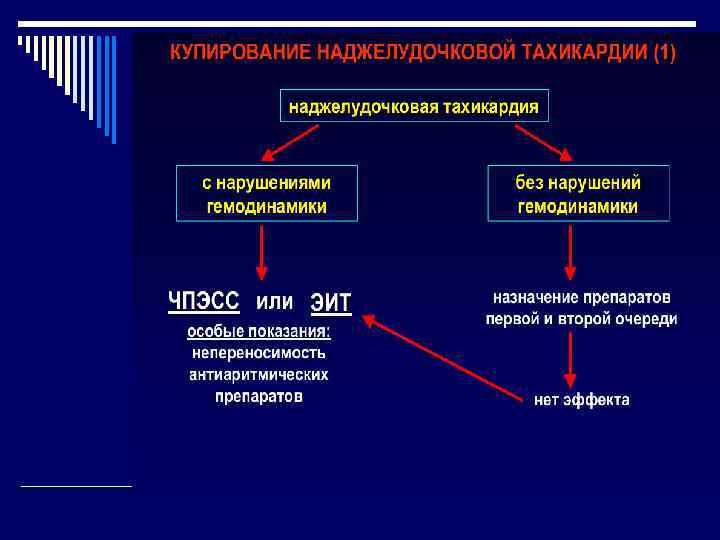 КУПИРОВАНИЕ НАДЖЕЛУДОЧКОВОЙ ТАХИКАРДИИ (1)

наджелудочковая тахикардия

с нарушениями гемодинамики

без нарушений гемодинамики

ЧПЭСС или ЭИТ

особые показания: непереносимость антиаритмических препаратов

назначение препаратов первой и второй очереди

нет эффекта